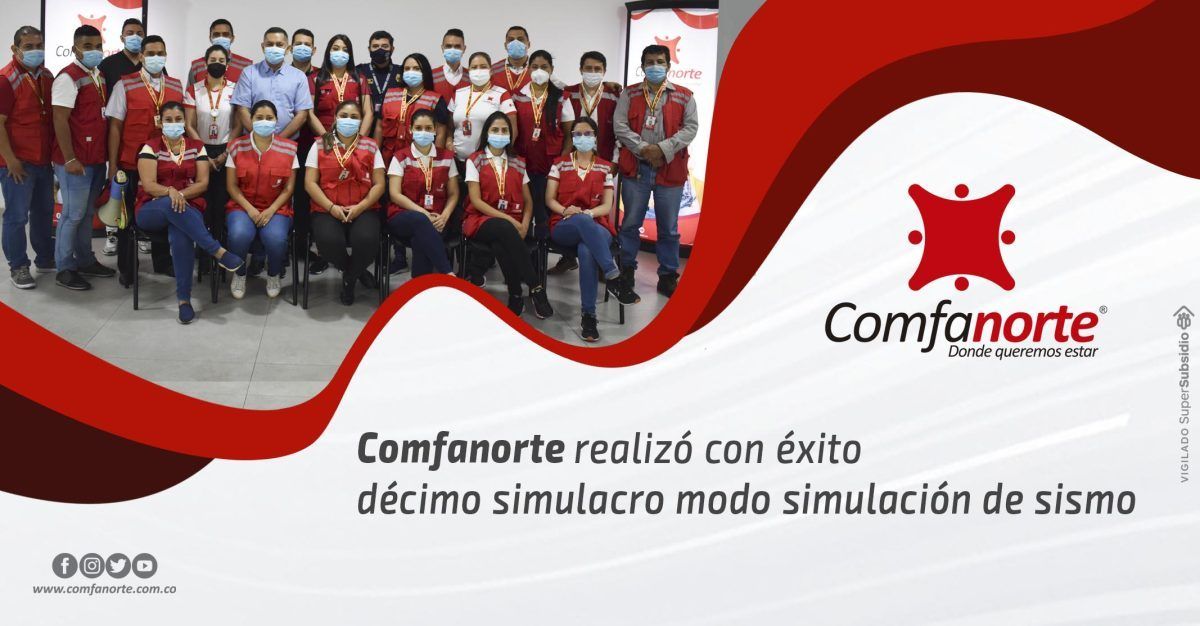 Comfanorte®
Donde queremos estar

VIGILADO SuperSubsidio

Comfanorte realizó con éxito décimo simulacro modo simulación de sismo

www.comfanorte.com.co